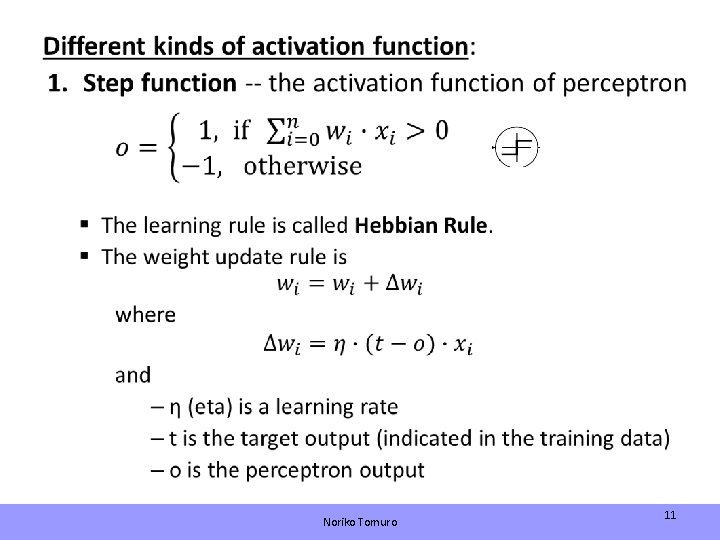 Different kinds of activation function:

1. Step function -- the activation function of perceptron

$o = \begin{cases} 1, & \text{if } \sum_{i=0}^{n} w_i \cdot x_i > 0 \\ -1, & \text{otherwise} \end{cases}$

▪ The learning rule is called Hebbian Rule.

▪ The weight update rule is

$w_i = w_i + \Delta w_i$

where

$\Delta w_i = \eta \cdot (t - o) \cdot x_i$

and

– η (eta) is a learning rate

– t is the target output (indicated in the training data)

– o is the perceptron output

Noriko Tomuro

11